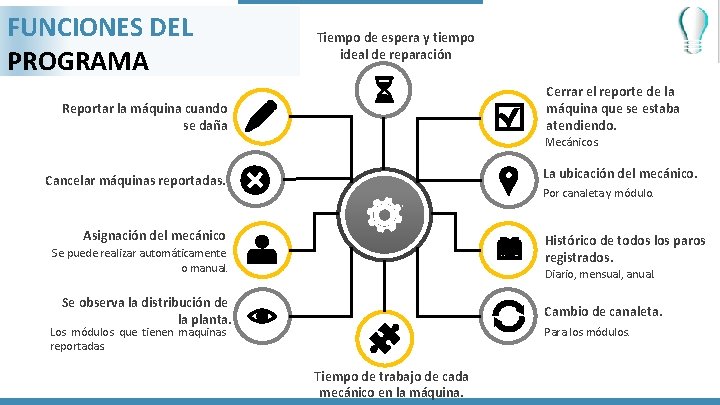 FUNCIONES DEL PROGRAMA

Tiempo de espera y tiempo ideal de reparación

Reportar la máquina cuando se daña

Cancelar máquinas reportadas.

Asignación del mecánico
Se puede realizar automáticamente o manual.

Se observa la distribución de la planta.
Los módulos que tienen maquinas reportadas

Tiempo de trabajo de cada mecánico en la máquina.

Cerrar el reporte de la máquina que se estaba atendiendo.
Mecánicos

La ubicación del mecánico.
Por canaleta y módulo.

Histórico de todos los paros registrados.
Diario, mensual, anual

Cambio de canaleta.
Para los módulos.